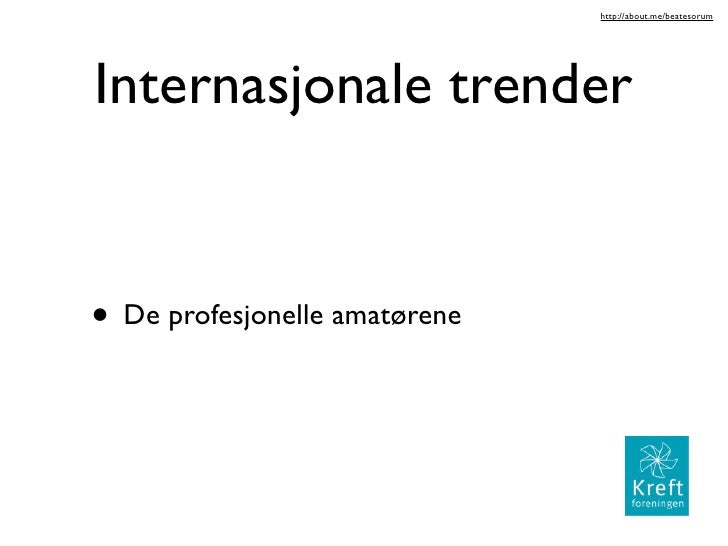 http://about.me/beatesorum

Internasjonale trender

• De profesjonelle amatørene

Kreft
foreningen